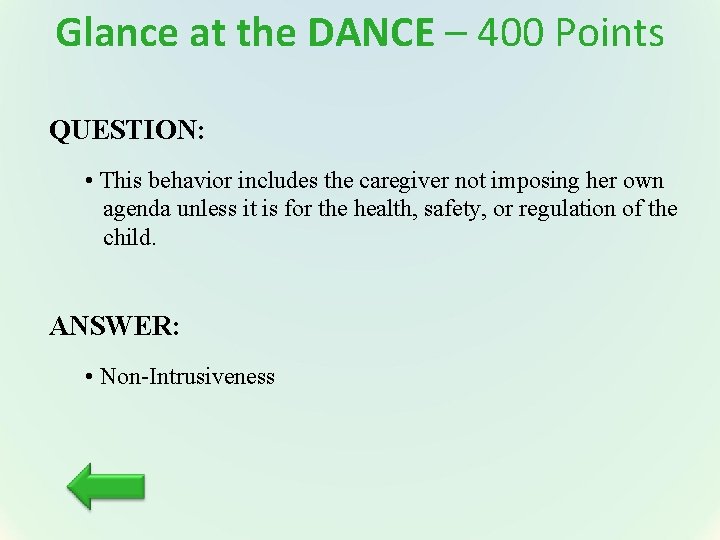 Glance at the DANCE – 400 Points

QUESTION:

• This behavior includes the caregiver not imposing her own agenda unless it is for the health, safety, or regulation of the child.

ANSWER:

• Non-Intrusiveness